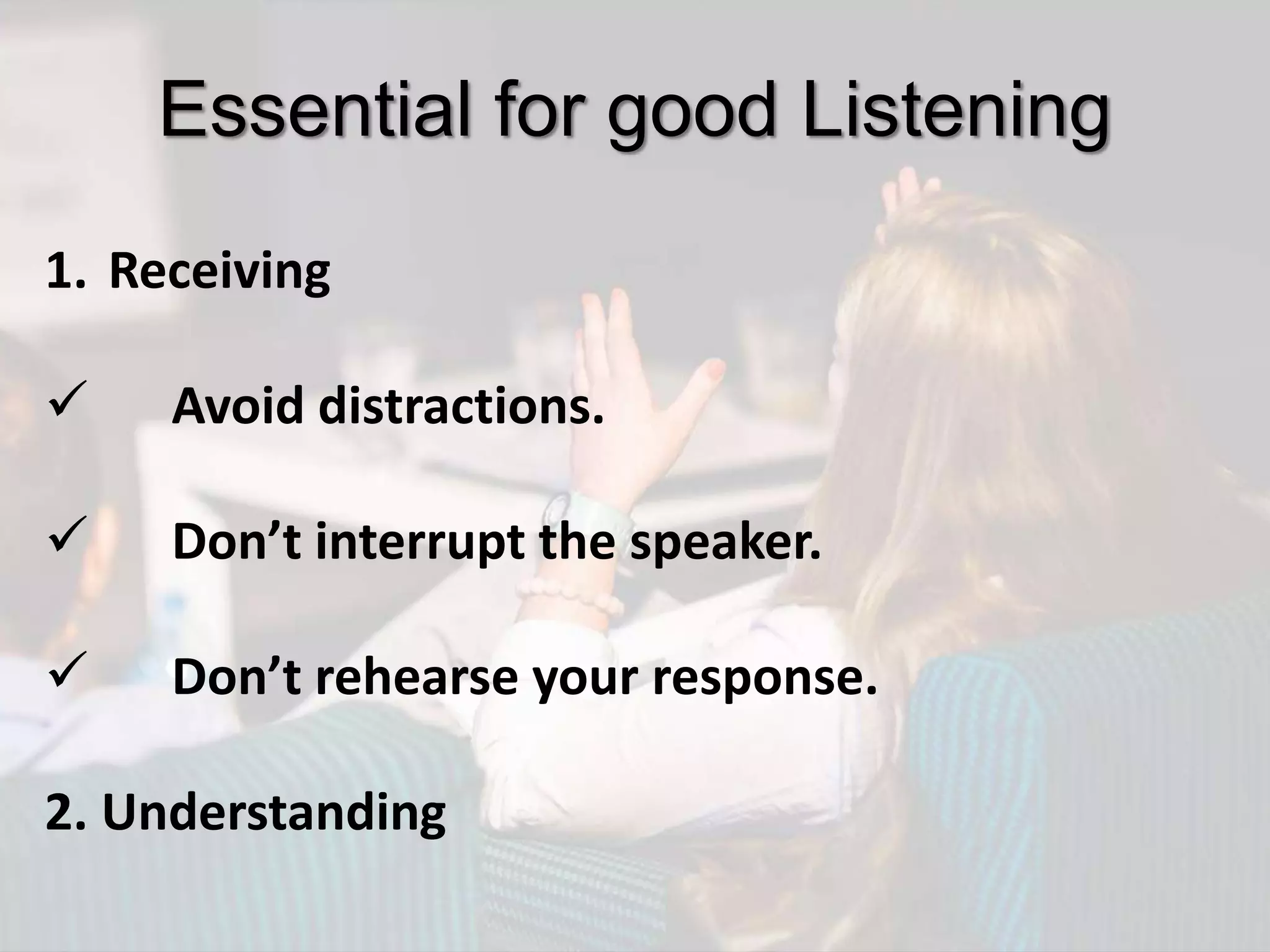 Essential for good Listening

1. Receiving

✓ Avoid distractions.

✓ Don't interrupt the speaker.

✓ Don't rehearse your response.

2. Understanding